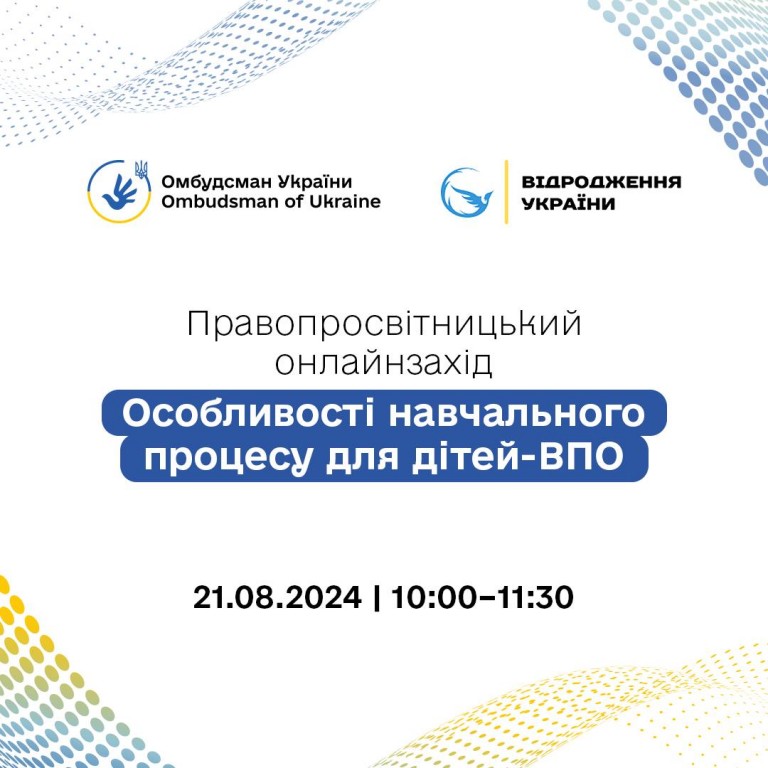 Омбудсман України
Ombudsman of Ukraine

ВІДРОДЖЕННЯ УКРАЇНИ

Правопросвітницький онлайнзахід

Особливості навчального процесу для дітей-ВПО

21.08.2024 | 10:00–11:30